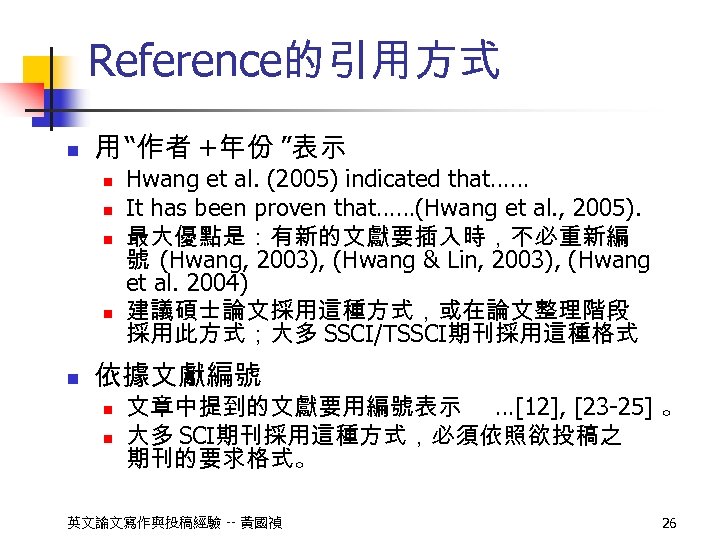 Reference的引用方式

用“作者 +年份 ”表示

Hwang et al. (2005) indicated that……

It has been proven that……(Hwang et al., 2005).

最大優點是：有新的文獻要插入時，不必重新編號 (Hwang, 2003), (Hwang & Lin, 2003), (Hwang et al. 2004)

建議碩士論文採用這種方式，或在論文整理階段採用此方式；大多 SSCI/TSSCI期刊採用這種格式

依據文獻編號

文章中提到的文獻要用編號表示 …[12], [23-25] 。

大多 SCI期刊採用這種方式，必須依照欲投稿之期刊的要求格式。

英文論文寫作與投稿經驗 -- 黃國禎

26